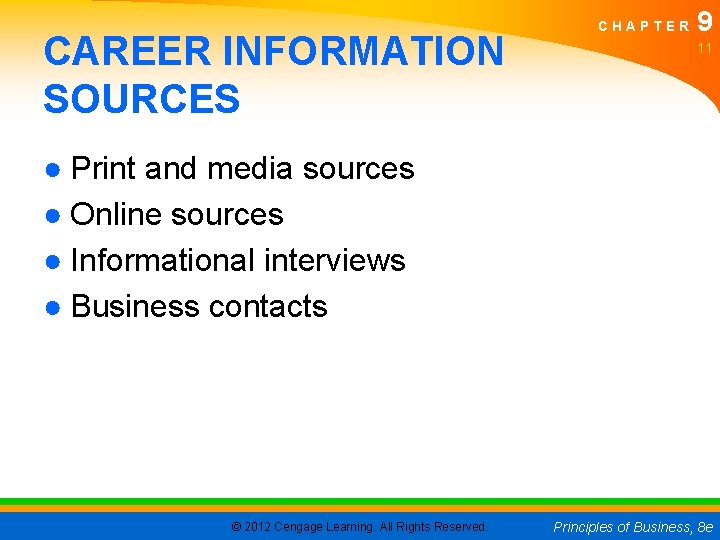 CHAPTER 9
11

CAREER INFORMATION SOURCES

● Print and media sources
● Online sources
● Informational interviews
● Business contacts

© 2012 Cengage Learning. All Rights Reserved.

Principles of Business, 8e